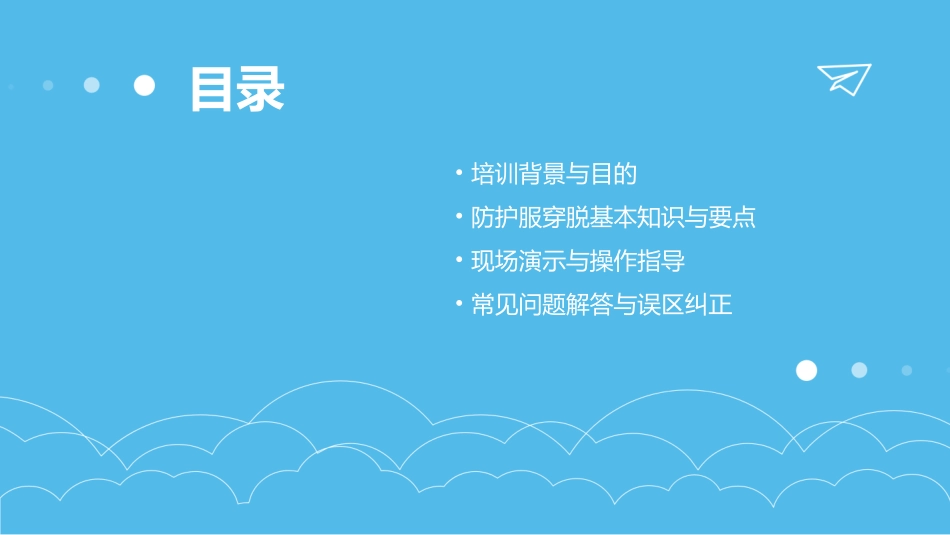 目录

• 培训背景与目的
• 防护服穿脱基本知识与要点
• 现场演示与操作指导
• 常见问题解答与误区纠正